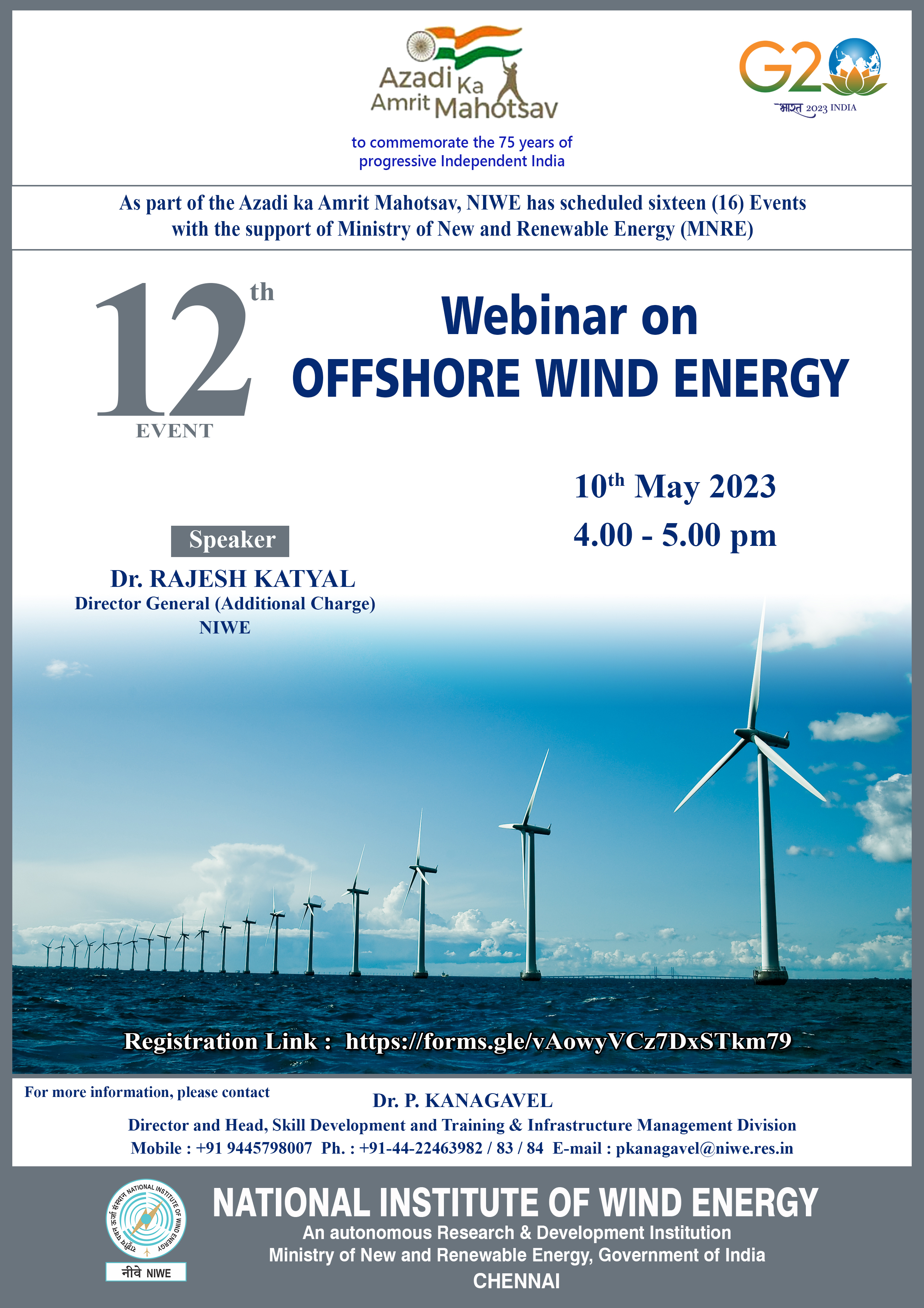 Azadi Ka Amrit Mahotsav

to commemorate the 75 years of progressive Independent India

G20
भारत 2023 INDIA

As part of the Azadi ka Amrit Mahotsav, NIWE has scheduled sixteen (16) Events with the support of Ministry of New and Renewable Energy (MNRE)

12th EVENT

Webinar on
OFFSHORE WIND ENERGY

10th May 2023
4.00 - 5.00 pm

Speaker
Dr. RAJESH KATYAL
Director General (Additional Charge)
NIWE

Registration Link : https://forms.gle/vAowyVCz7DxSTkm79

For more information, please contact
Dr. P. KANAGAVEL
Director and Head, Skill Development and Training & Infrastructure Management Division
Mobile : +91 9445798007 Ph. : +91-44-22463982 / 83 / 84 E-mail : pkanagavel@niwe.res.in

राष्ट्रीय पवन ऊर्जा संस्थान NATIONAL INSTITUTE OF WIND ENERGY
नीवे NIWE

NATIONAL INSTITUTE OF WIND ENERGY
An autonomous Research & Development Institution
Ministry of New and Renewable Energy, Government of India
CHENNAI